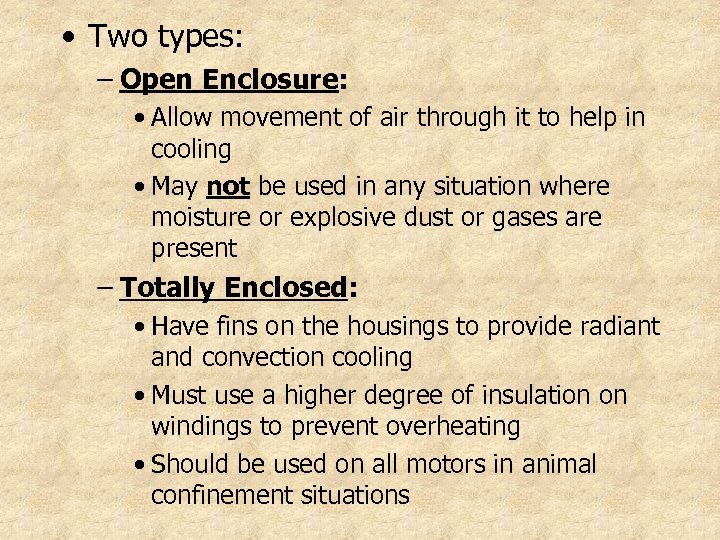 • Two types:
– Open Enclosure:
• Allow movement of air through it to help in cooling
• May not be used in any situation where moisture or explosive dust or gases are present
– Totally Enclosed:
• Have fins on the housings to provide radiant and convection cooling
• Must use a higher degree of insulation on windings to prevent overheating
• Should be used on all motors in animal confinement situations